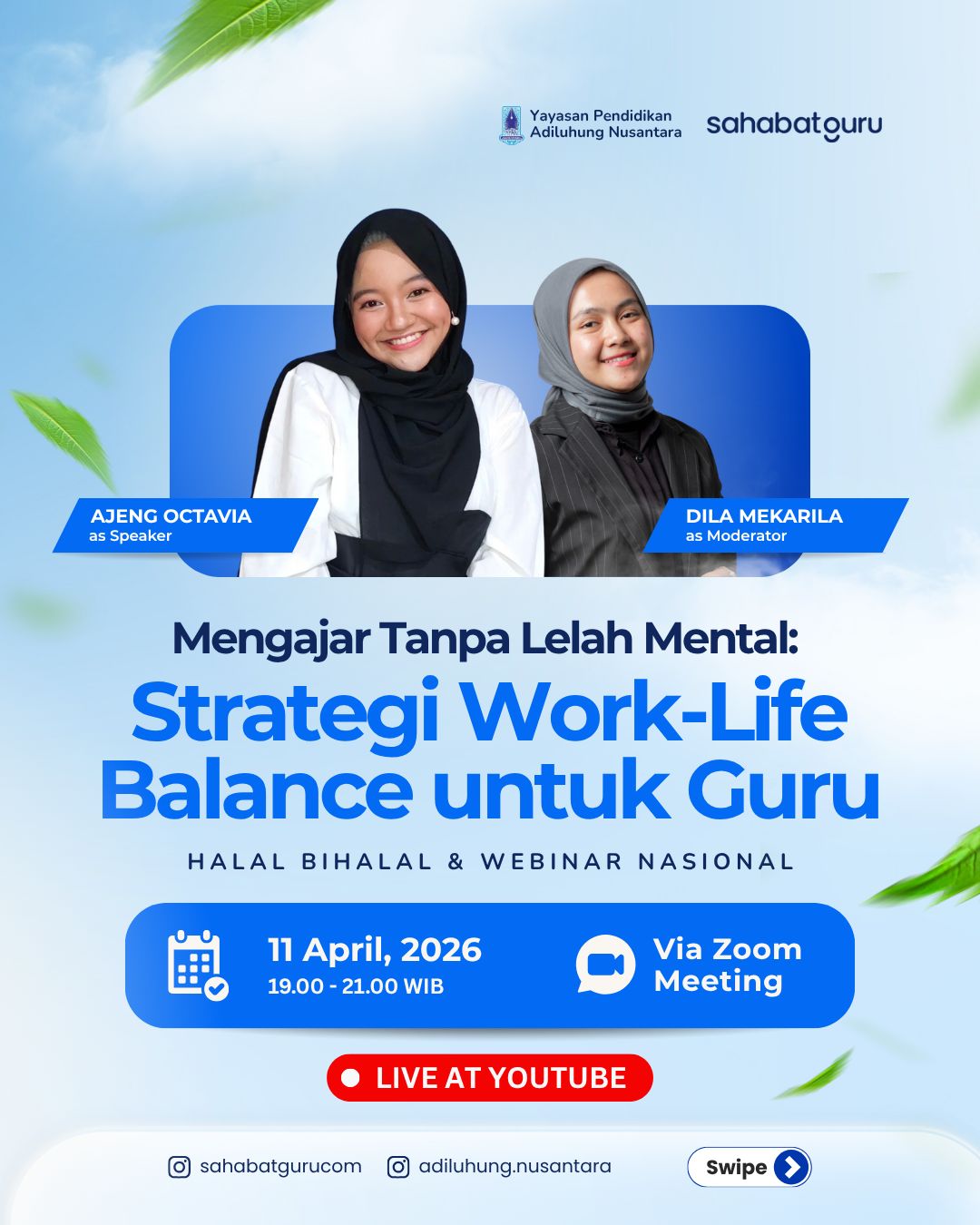 Yayasan Pendidikan Adiluhung Nusantara

sahabatguru

AJENG OCTAVIA
as Speaker

DILA MEKARILA
as Moderator

Mengajar Tanpa Lelah Mental:
Strategi Work-Life Balance untuk Guru

HALAL BIHALAL & WEBINAR NASIONAL

11 April, 2026
19.00 - 21.00 WIB

Via Zoom Meeting

LIVE AT YOUTUBE

sahabatgurucom
adiluhung.nusantara

Swipe